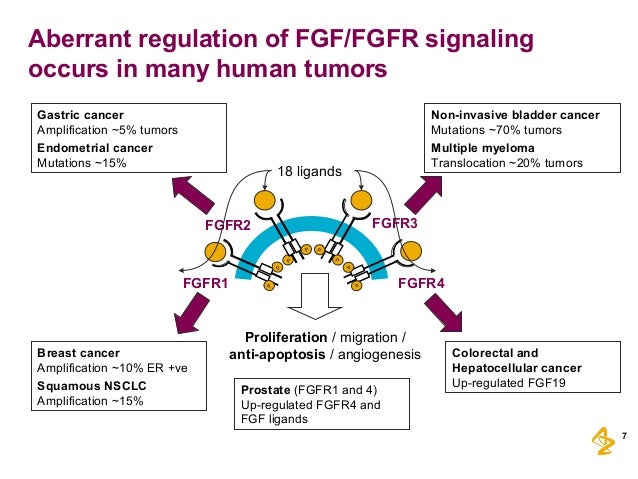 Aberrant regulation of FGF/FGFR signaling occurs in many human tumors

Gastric cancer
Amplification ~5% tumors
Endometrial cancer
Mutations ~15%

Non-invasive bladder cancer
Mutations ~70% tumors
Multiple myeloma
Translocation ~20% tumors

18 ligands

FGFR2

FGFR3

FGFR1

FGFR4

Proliferation / migration / anti-apoptosis / angiogenesis

Breast cancer
Amplification ~10% ER +ve
Squamous NSCLC
Amplification ~15%

Prostate (FGFR1 and 4)
Up-regulated FGFR4 and FGF ligands

Colorectal and Hepatocellular cancer
Up-regulated FGF19

7